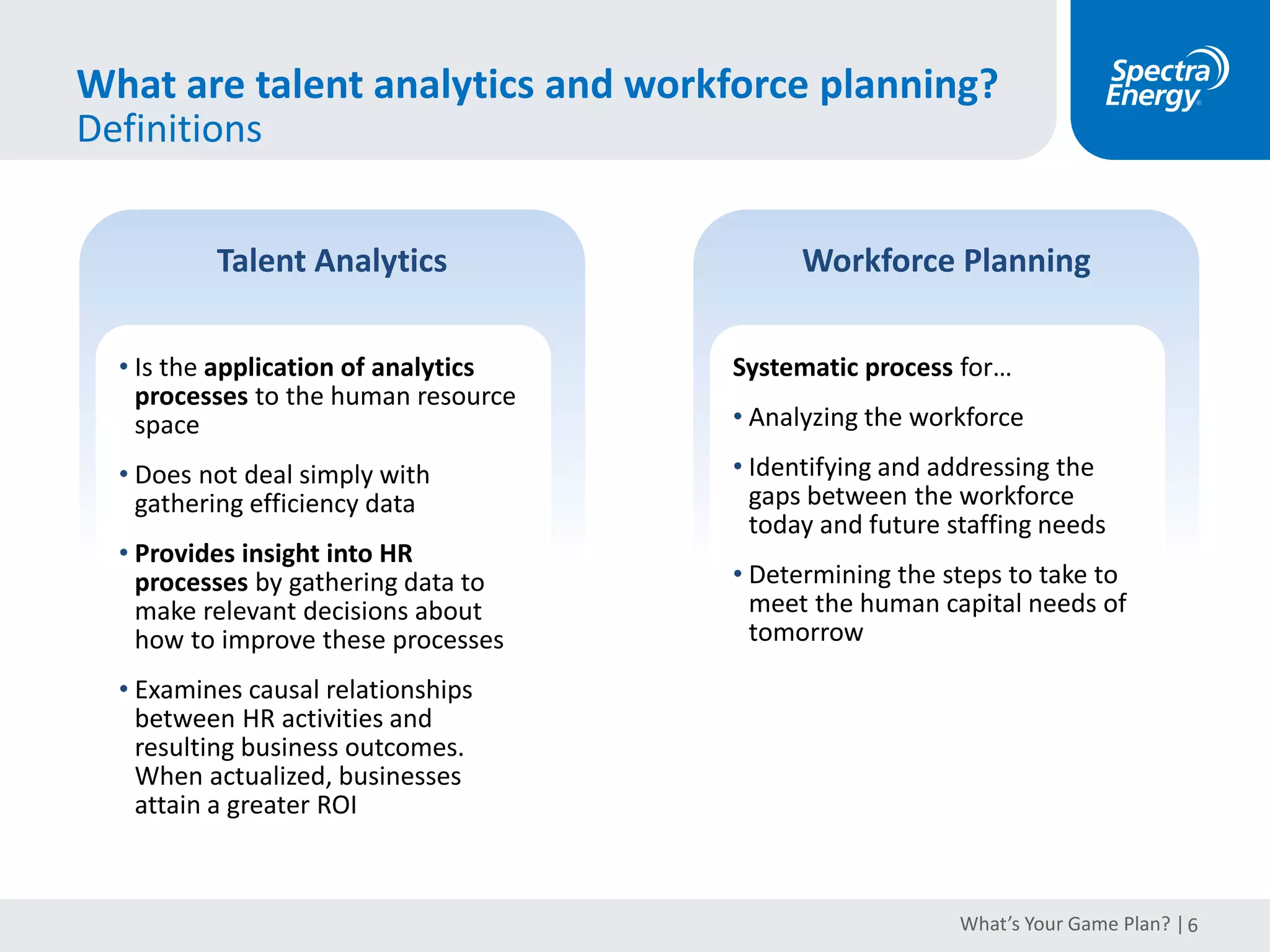 What are talent analytics and workforce planning?
Definitions

Spectra Energy

Talent Analytics

• Is the application of analytics processes to the human resource space

• Does not deal simply with gathering efficiency data

• Provides insight into HR processes by gathering data to make relevant decisions about how to improve these processes

• Examines causal relationships between HR activities and resulting business outcomes. When actualized, businesses attain a greater ROI

Workforce Planning

Systematic process for…

• Analyzing the workforce

• Identifying and addressing the gaps between the workforce today and future staffing needs

• Determining the steps to take to meet the human capital needs of tomorrow

What's Your Game Plan? | 6